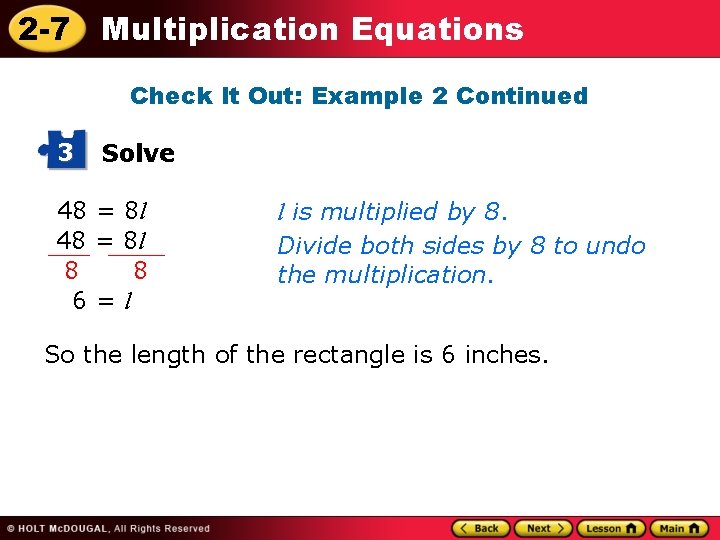 2-7 Multiplication Equations

Check It Out: Example 2 Continued

3 Solve

$48 = 8l$
$\frac{48}{8} = \frac{8l}{8}$
$6 = l$

$l$ is multiplied by 8.
Divide both sides by 8 to undo the multiplication.

So the length of the rectangle is 6 inches.

© HOLT McDOUGAL, All Rights Reserved

Back Next Lesson Main